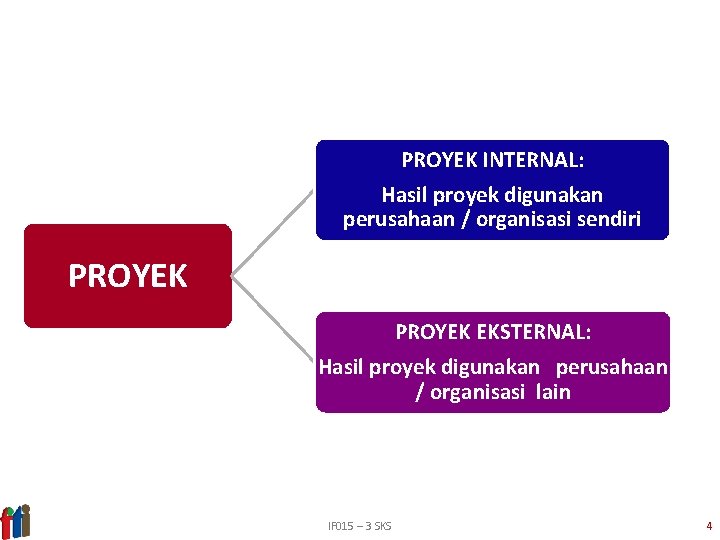 PROYEK

PROYEK INTERNAL:

Hasil proyek digunakan perusahaan / organisasi sendiri

PROYEK EKSTERNAL:

Hasil proyek digunakan perusahaan / organisasi lain

IF015 – 3 SKS

4